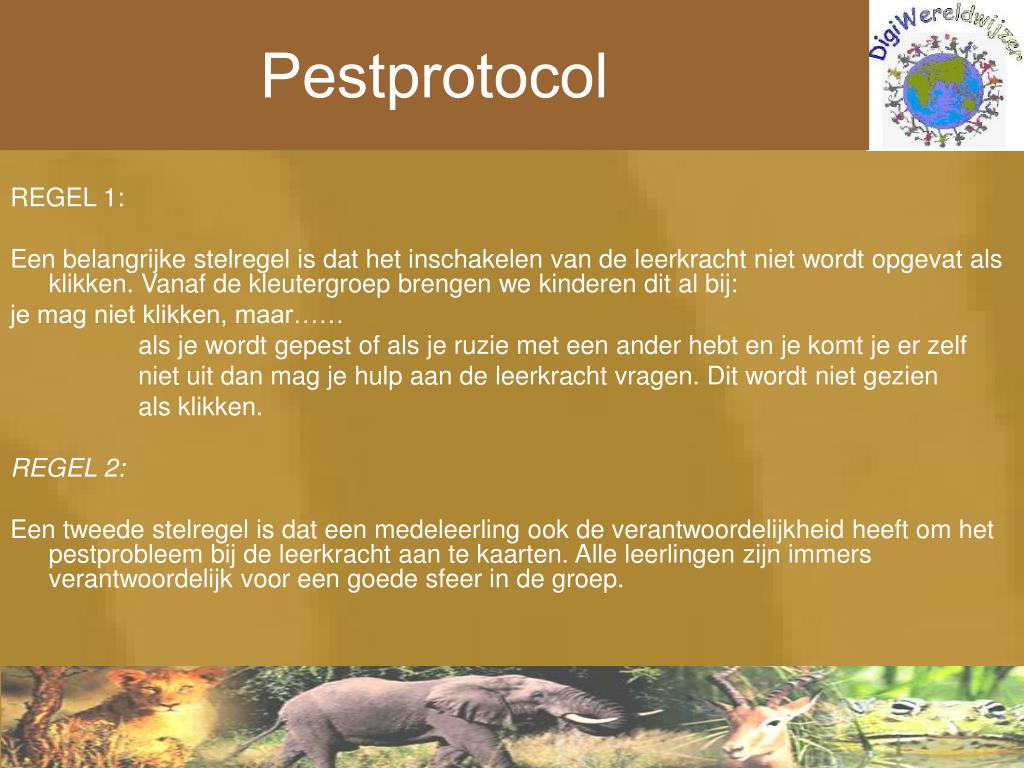 Pestprotocol

DigiWereldwijzer

REGEL 1:

Een belangrijke stelregel is dat het inschakelen van de leerkracht niet wordt opgevat als klikken. Vanaf de kleutergroep brengen we kinderen dit al bij:

je mag niet klikken, maar……

als je wordt gepest of als je ruzie met een ander hebt en je komt je er zelf niet uit dan mag je hulp aan de leerkracht vragen. Dit wordt niet gezien als klikken.

REGEL 2:

Een tweede stelregel is dat een medeleerling ook de verantwoordelijkheid heeft om het pestprobleem bij de leerkracht aan te kaarten. Alle leerlingen zijn immers verantwoordelijk voor een goede sfeer in de groep.